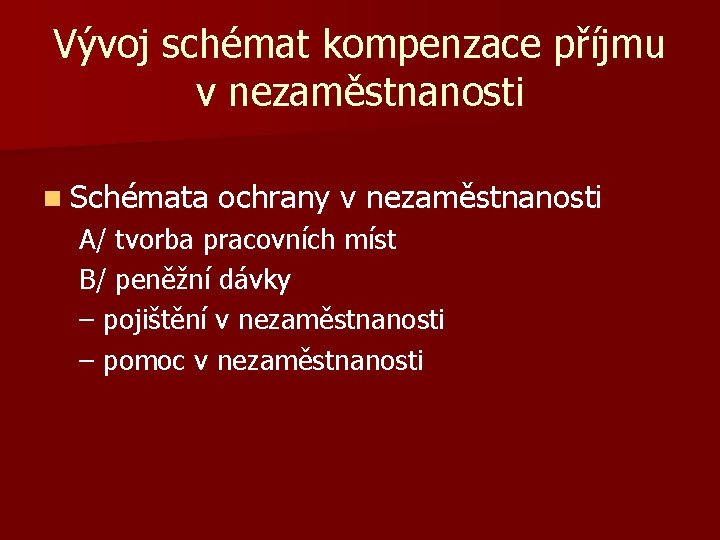 Vývoj schémat kompenzace příjmu v nezaměstnanosti

Schémata ochrany v nezaměstnanosti
A/ tvorba pracovních míst
B/ peněžní dávky
– pojištění v nezaměstnanosti
– pomoc v nezaměstnanosti